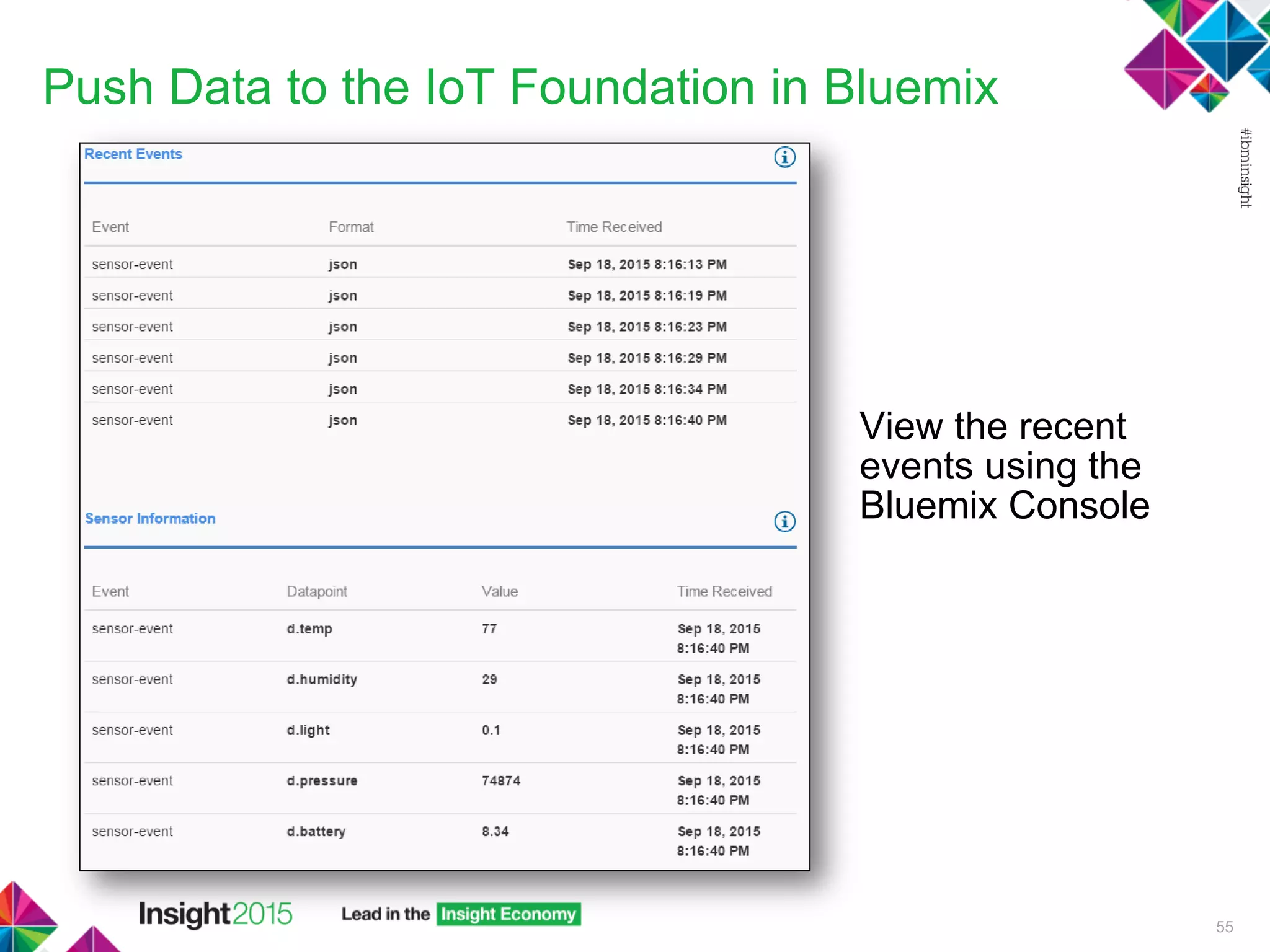 Push Data to the IoT Foundation in Bluemix

#ibminsight

Recent Events

| Event | Format | Time Received |
|---|---|---|
| sensor-event | json | Sep 18, 2015 8:16:13 PM |
| sensor-event | json | Sep 18, 2015 8:16:19 PM |
| sensor-event | json | Sep 18, 2015 8:16:23 PM |
| sensor-event | json | Sep 18, 2015 8:16:29 PM |
| sensor-event | json | Sep 18, 2015 8:16:34 PM |
| sensor-event | json | Sep 18, 2015 8:16:40 PM |

Sensor Information

| Event | Datapoint | Value | Time Received |
|---|---|---|---|
| sensor-event | d.temp | 77 | Sep 18, 2015 8:16:40 PM |
| sensor-event | d.humidity | 29 | Sep 18, 2015 8:16:40 PM |
| sensor-event | d.light | 0.1 | Sep 18, 2015 8:16:40 PM |
| sensor-event | d.pressure | 74874 | Sep 18, 2015 8:16:40 PM |
| sensor-event | d.battery | 8.34 | Sep 18, 2015 8:16:40 PM |

View the recent events using the Bluemix Console

Insight2015 Lead in the Insight Economy

55